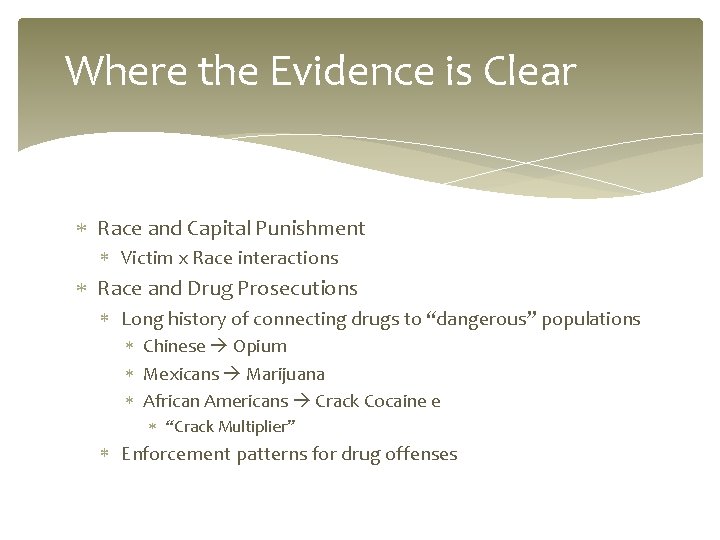 Where the Evidence is Clear

* Race and Capital Punishment
  * Victim x Race interactions
* Race and Drug Prosecutions
  * Long history of connecting drugs to “dangerous” populations
    * Chinese → Opium
    * Mexicans → Marijuana
    * African Americans → Crack Cocaine e
      * “Crack Multiplier”
  * Enforcement patterns for drug offenses